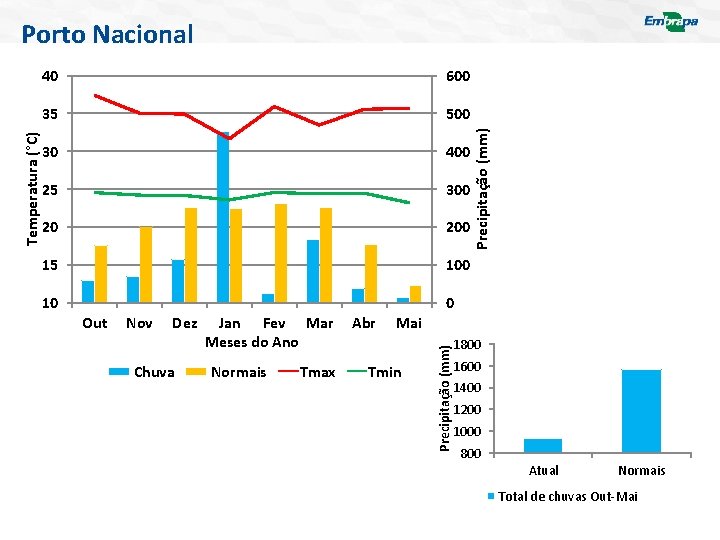 Porto Nacional

Embrapa

Temperatura (°C)
40
35
30
25
20
15
10

Precipitação (mm)
600
500
400
300
200
100
0

Out Nov Dez Jan Fev Mar Abr Mai
Meses do Ano

Chuva Normais Tmax Tmin

Precipitação (mm)
1800
1600
1400
1200
1000
800

Atual Normais

Total de chuvas Out-Mai